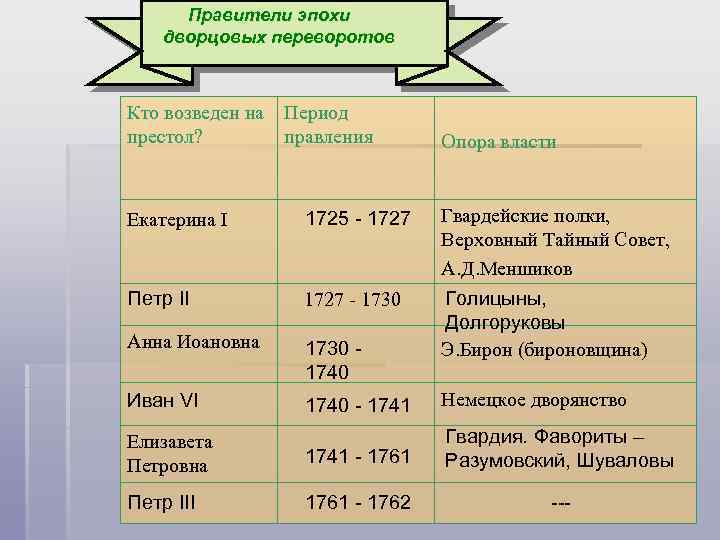 Правители эпохи дворцовых переворотов

| Кто возведен на престол? | Период правления | Опора власти |
|---|---|---|
| Екатерина I | 1725 - 1727 | Гвардейские полки, Верховный Тайный Совет, А.Д.Меншиков |
| Петр II | 1727 - 1730 | Голицыны, Долгоруковы |
| Анна Иоановна | 1730 - 1740 | Э.Бирон (бироновщина) |
| Иван VI | 1740 - 1741 | Немецкое дворянство |
| Елизавета Петровна | 1741 - 1761 | Гвардия. Фавориты – Разумовский, Шуваловы |
| Петр III | 1761 - 1762 | --- |